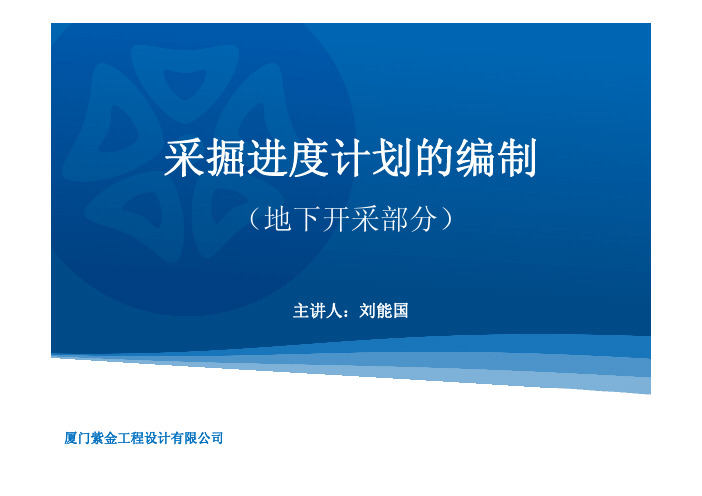 采掘进度计划的编制

（地下开采部分）

主讲人：刘能国

厦门紫金工程设计有限公司